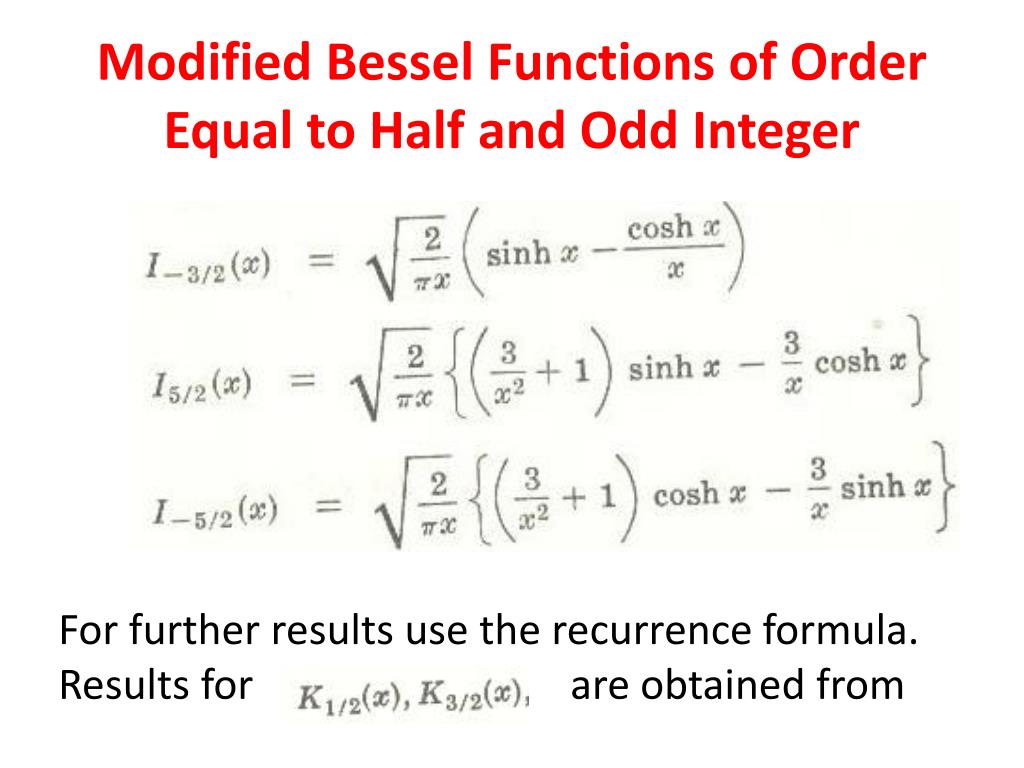 Modified Bessel Functions of Order Equal to Half and Odd Integer

$I_{-3/2}(x) = \sqrt{\frac{2}{\pi x}}\left(\sinh x - \frac{\cosh x}{x}\right)$

$I_{5/2}(x) = \sqrt{\frac{2}{\pi x}}\left\{\left(\frac{3}{x^2}+1\right)\sinh x - \frac{3}{x}\cosh x\right\}$

$I_{-5/2}(x) = \sqrt{\frac{2}{\pi x}}\left\{\left(\frac{3}{x^2}+1\right)\cosh x - \frac{3}{x}\sinh x\right\}$

For further results use the recurrence formula. Results for $K_{1/2}(x), K_{3/2}(x),$ are obtained from